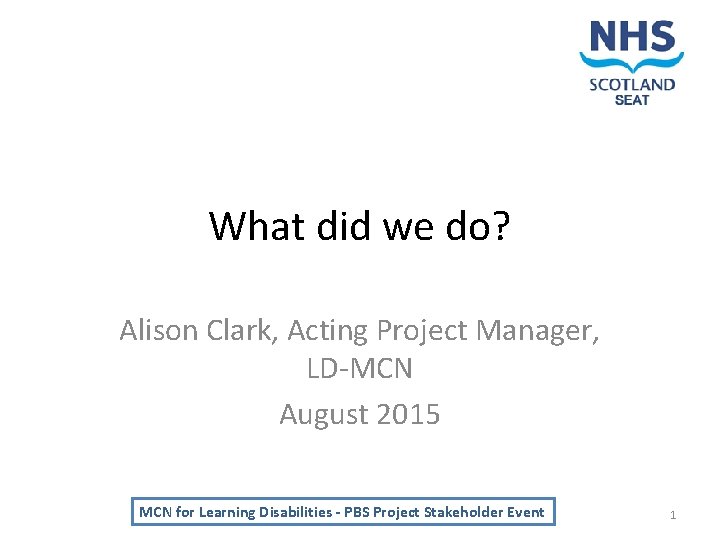 NHS
SCOTLAND
SEAT

What did we do?

Alison Clark, Acting Project Manager, LD-MCN

August 2015

MCN for Learning Disabilities - PBS Project Stakeholder Event

1